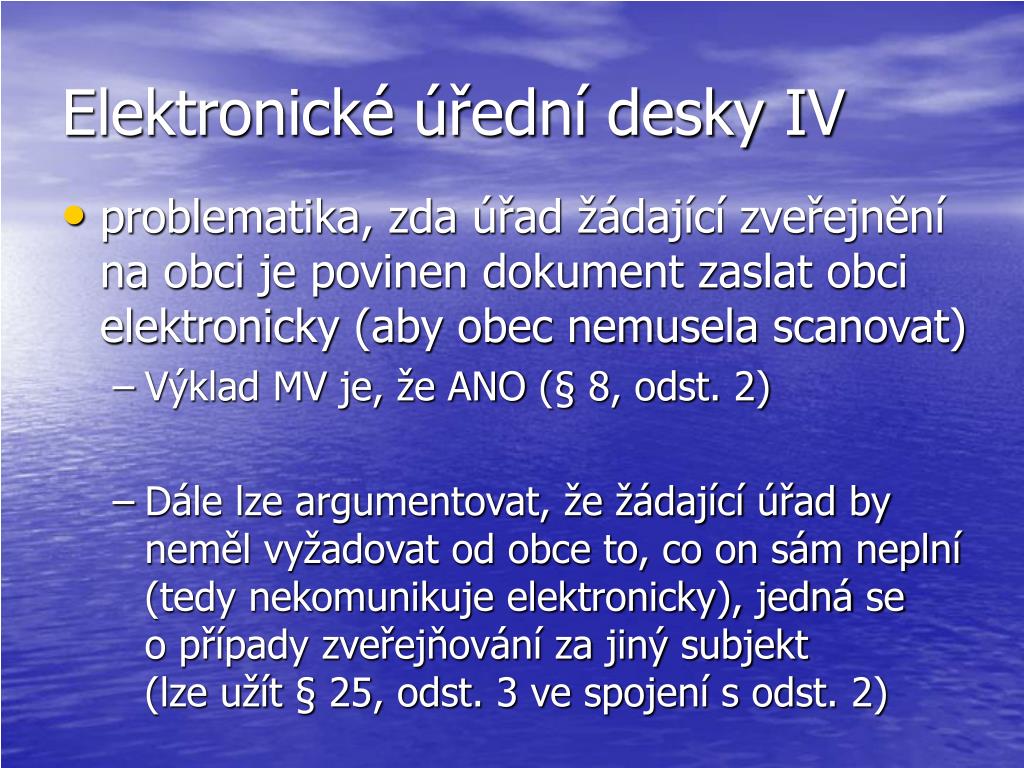 Elektronické úřední desky IV

• problematika, zda úřad žádající zveřejnění na obci je povinen dokument zaslat obci elektronicky (aby obec nemusela scanovat)

– Výklad MV je, že ANO (§ 8, odst. 2)

– Dále lze argumentovat, že žádající úřad by neměl vyžadovat od obce to, co on sám neplní (tedy nekomunikuje elektronicky), jedná se o případy zveřejňování za jiný subjekt (lze užít § 25, odst. 3 ve spojení s odst. 2)